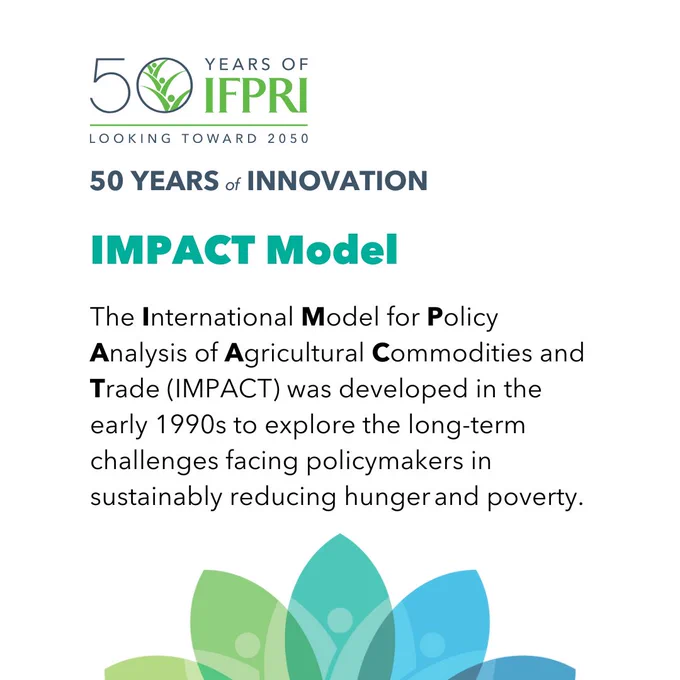 50 YEARS OF IFPRI

LOOKING TOWARD 2050

50 YEARS of INNOVATION

IMPACT Model

The International Model for Policy Analysis of Agricultural Commodities and Trade (IMPACT) was developed in the early 1990s to explore the long-term challenges facing policymakers in sustainably reducing hunger and poverty.